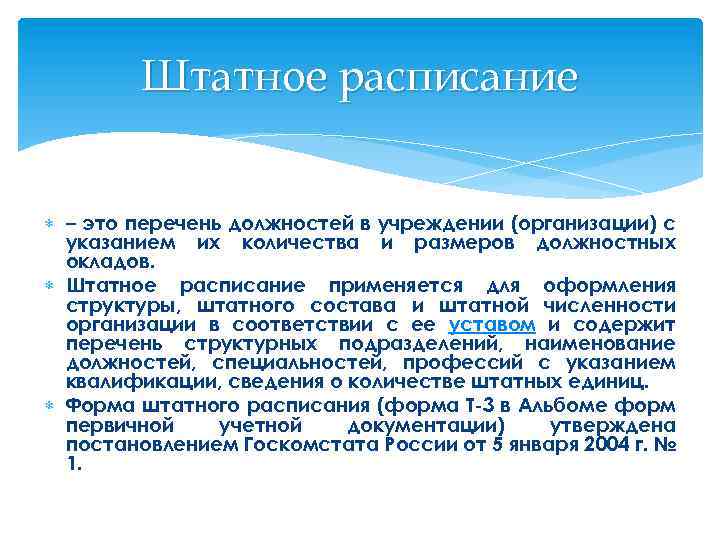 Штатное расписание

– это перечень должностей в учреждении (организации) с указанием их количества и размеров должностных окладов.

Штатное расписание применяется для оформления структуры, штатного состава и штатной численности организации в соответствии с ее уставом и содержит перечень структурных подразделений, наименование должностей, специальностей, профессий с указанием квалификации, сведения о количестве штатных единиц.

Форма штатного расписания (форма Т-3 в Альбоме форм первичной учетной документации) утверждена постановлением Госкомстата России от 5 января 2004 г. № 1.